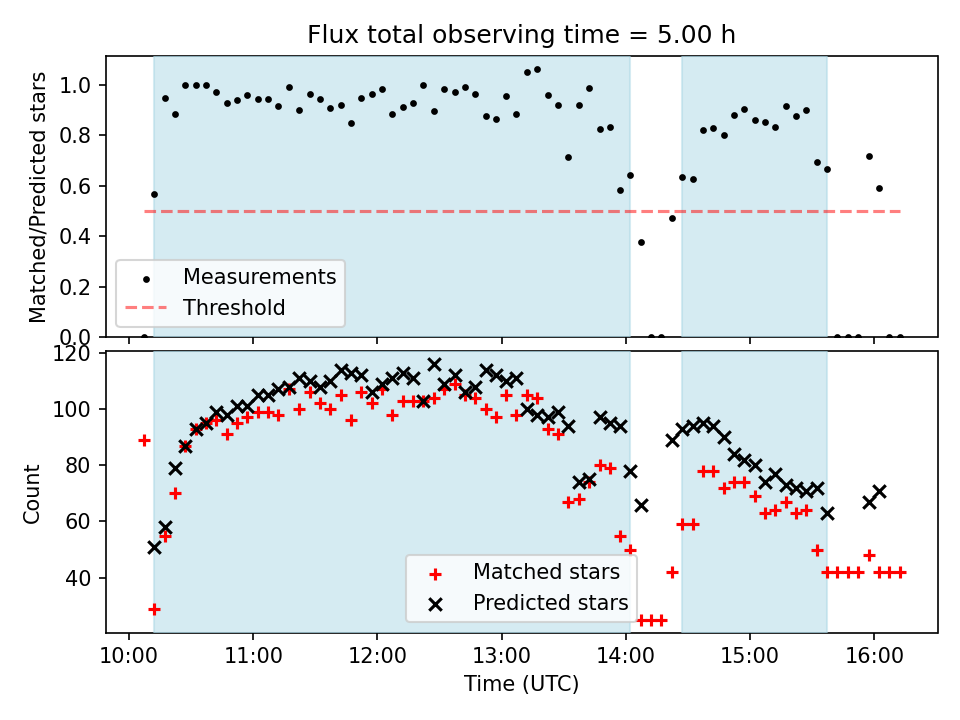 Flux total observing time = 5.00 h

Matched/Predicted stars

1.0
0.8
0.6
0.4
0.2
0.0

Measurements
Threshold

Count

120
100
80
60
40

Matched stars
Predicted stars

10:00 11:00 12:00 13:00 14:00 15:00 16:00

Time (UTC)